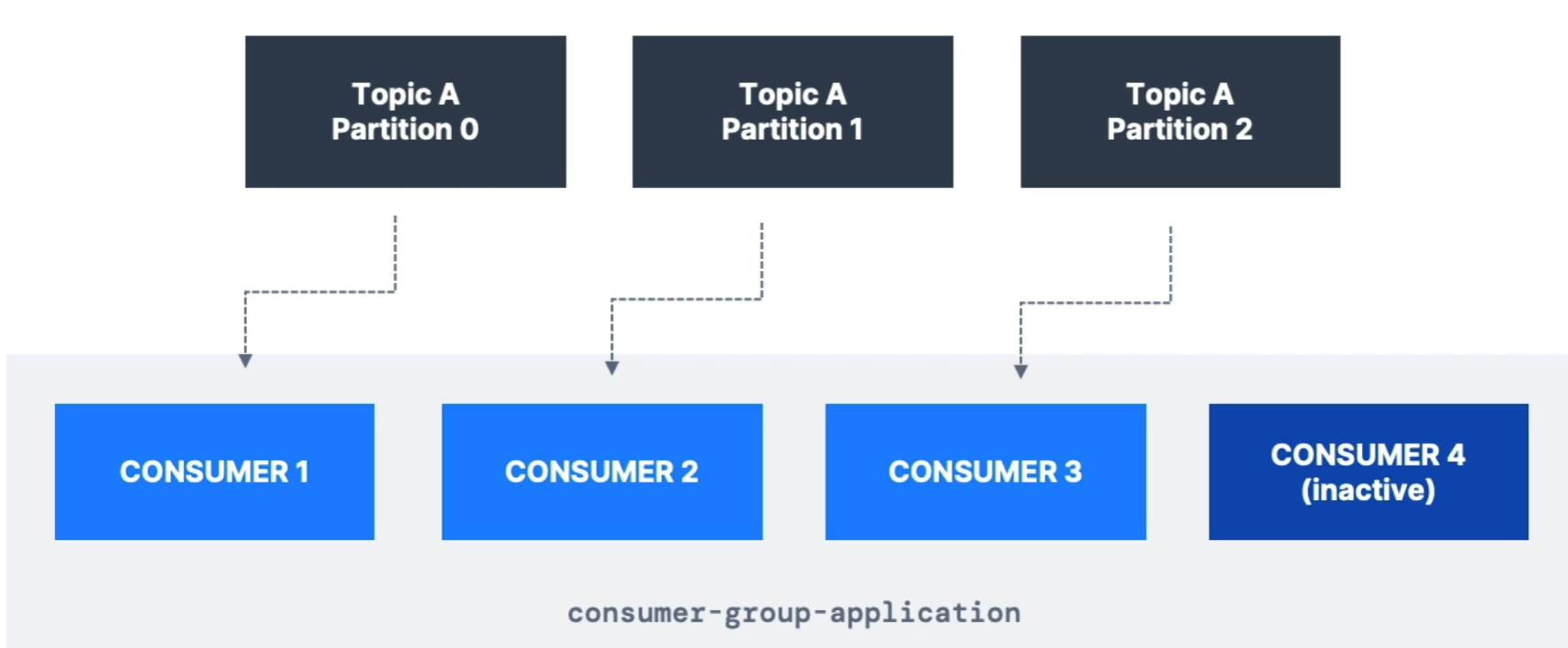 Topic A
Partition 0

Topic A
Partition 1

Topic A
Partition 2

CONSUMER 1

CONSUMER 2

CONSUMER 3

CONSUMER 4
(inactive)

consumer-group-application